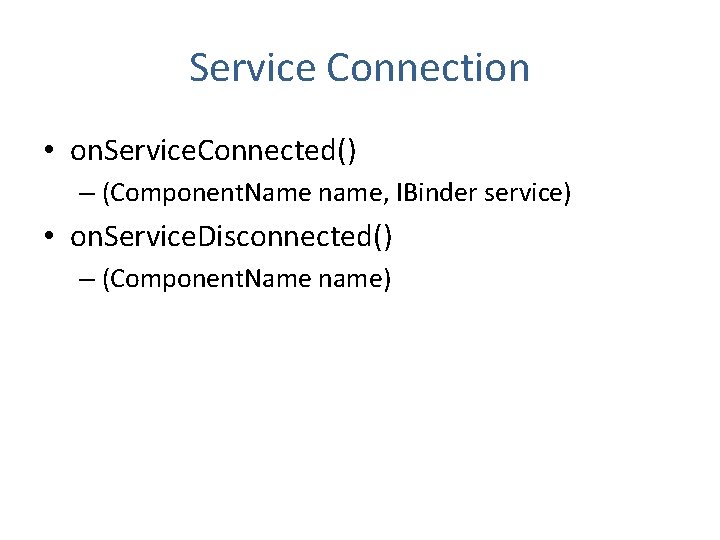 Service Connection

• onServiceConnected()
– (ComponentName name, IBinder service)
• onServiceDisconnected()
– (ComponentName name)